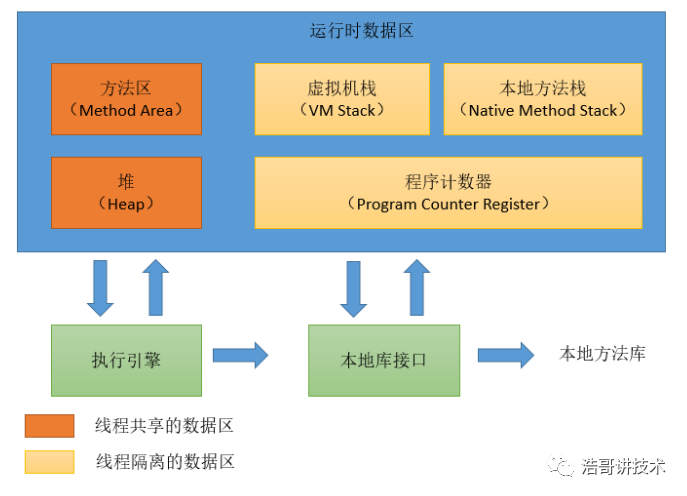 运行时数据区

方法区
（Method Area）

虚拟机栈
（VM Stack）

本地方法栈
（Native Method Stack）

堆
（Heap）

程序计数器
（Program Counter Register）

执行引擎

本地库接口

本地方法库

线程共享的数据区

线程隔离的数据区

浩哥讲技术